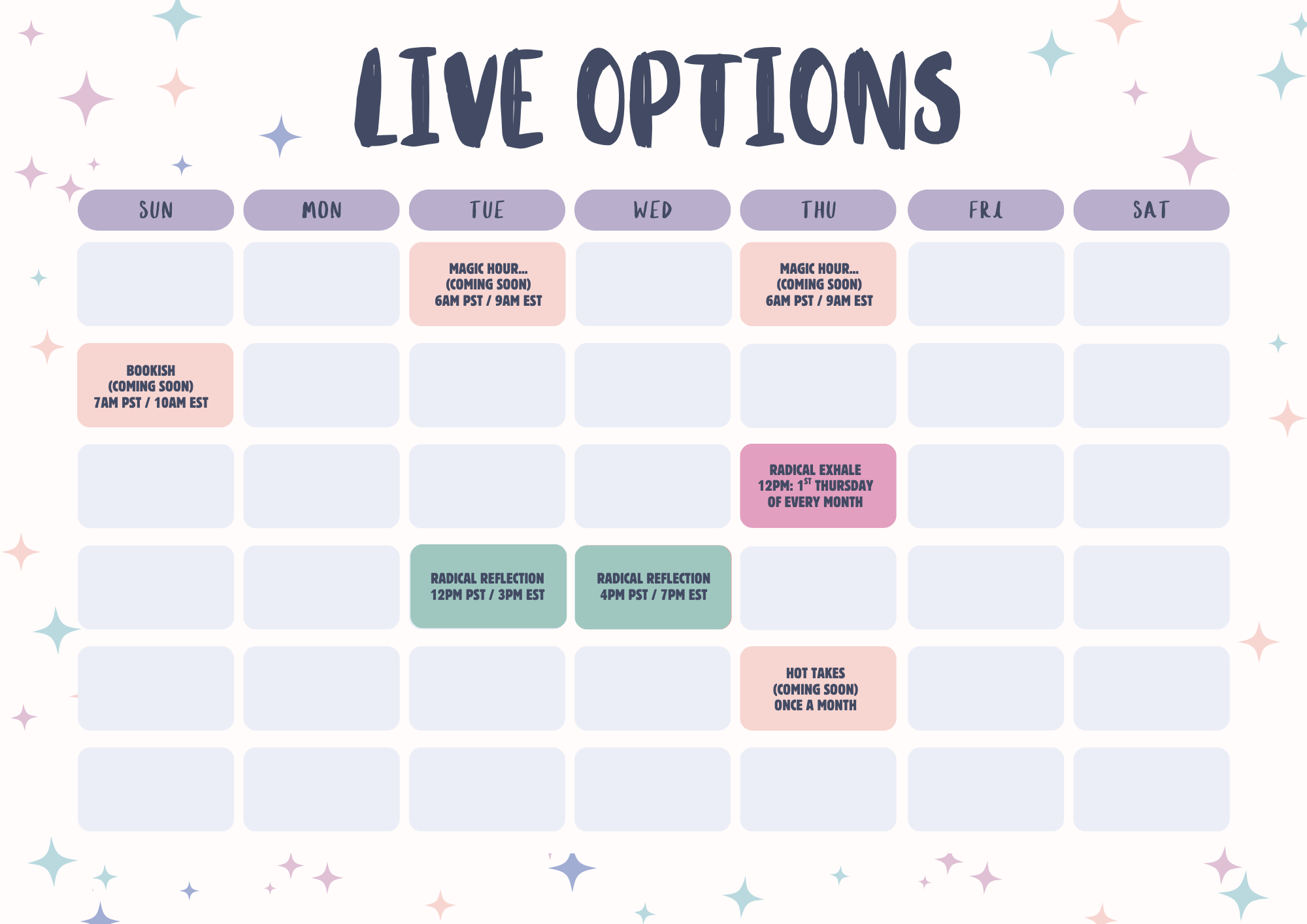 LIVE OPTIONS

| SUN | MON | TUE | WED | THU | FRI | SAT |
|---|---|---|---|---|---|---|
| | | MAGIC HOUR... (COMING SOON) 6AM PST / 9AM EST | | MAGIC HOUR... (COMING SOON) 6AM PST / 9AM EST | | |
| BOOKISH (COMING SOON) 7AM PST / 10AM EST | | | | | | |
| | | | | RADICAL EXHALE 12PM: $1^{ST}$ THURSDAY OF EVERY MONTH | | |
| | | RADICAL REFLECTION 12PM PST / 3PM EST | RADICAL REFLECTION 4PM PST / 7PM EST | | | |
| | | | | HOT TAKES (COMING SOON) ONCE A MONTH | | |
| | | | | | | |